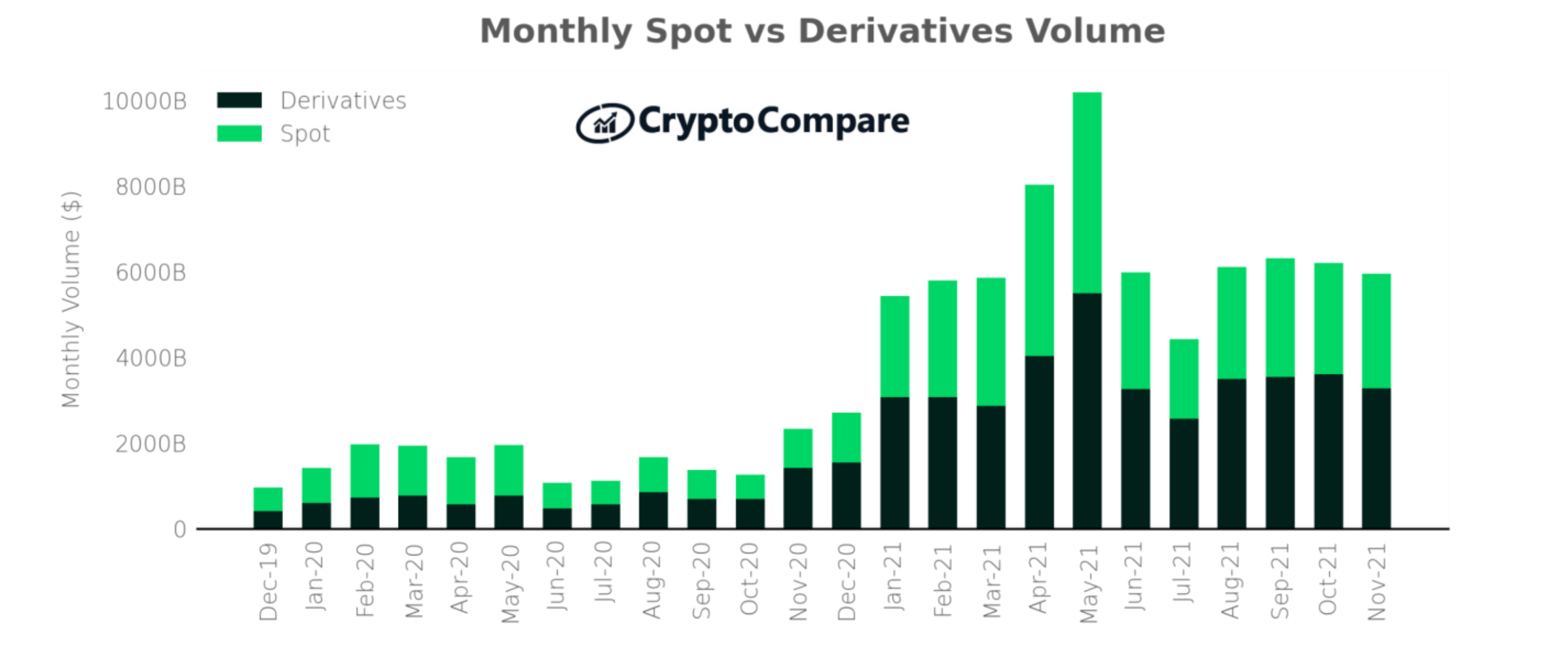 Monthly Spot vs Derivatives Volume

Derivatives
Spot

CryptoCompare

Monthly Volume ($)

10000B
8000B
6000B
4000B
2000B
0

Dec-19
Jan-20
Feb-20
Mar-20
Apr-20
May-20
Jun-20
Jul-20
Aug-20
Sep-20
Oct-20
Nov-20
Dec-20
Jan-21
Feb-21
Mar-21
Apr-21
May-21
Jun-21
Jul-21
Aug-21
Sep-21
Oct-21
Nov-21